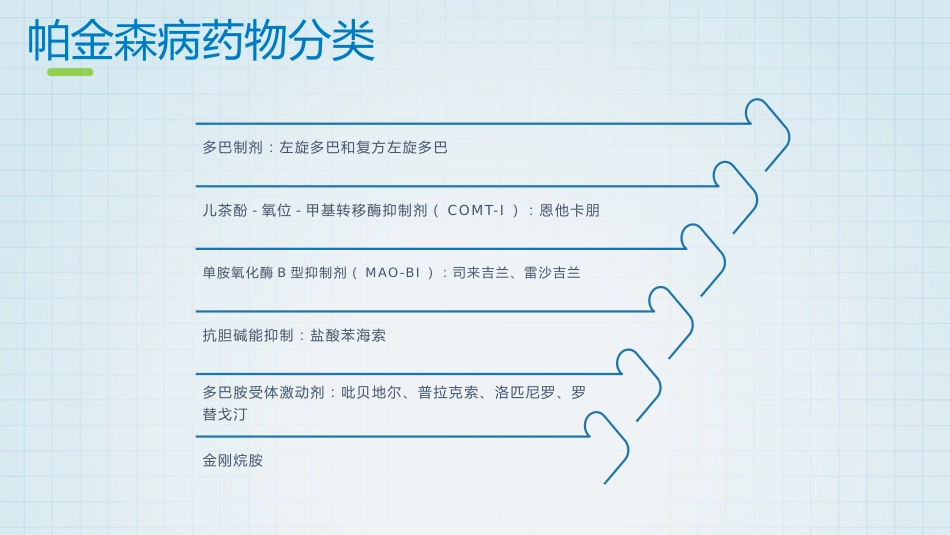 帕金森病药物分类

多巴制剂：左旋多巴和复方左旋多巴

儿茶酚 - 氧位 - 甲基转移酶抑制剂（ COMT-I ）：恩他卡朋

单胺氧化酶 B 型抑制剂（ MAO-BI ）：司来吉兰、雷沙吉兰

抗胆碱能抑制：盐酸苯海索

多巴胺受体激动剂：吡贝地尔、普拉克索、洛匹尼罗、罗替戈汀

金刚烷胺